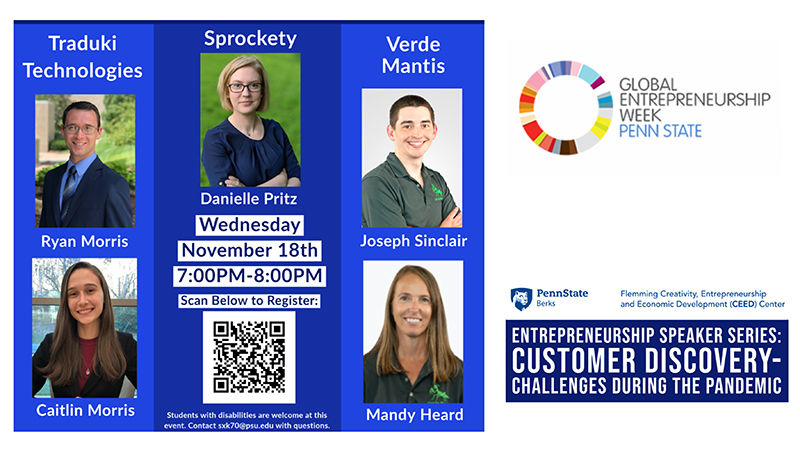 Traduki Technologies

Ryan Morris

Caitlin Morris

Sprockety

Danielle Pritz

Wednesday
November 18th
7:00PM-8:00PM

Scan Below to Register:

Students with disabilities are welcome at this event. Contact sxk70@psu.edu with questions.

Verde Mantis

Joseph Sinclair

Mandy Heard

GLOBAL ENTREPRENEURSHIP WEEK PENN STATE

PennState Berks

Flemming Creativity, Entrepreneurship and Economic Development (CEED) Center

ENTREPRENEURSHIP SPEAKER SERIES:
CUSTOMER DISCOVERY-
CHALLENGES DURING THE PANDEMIC